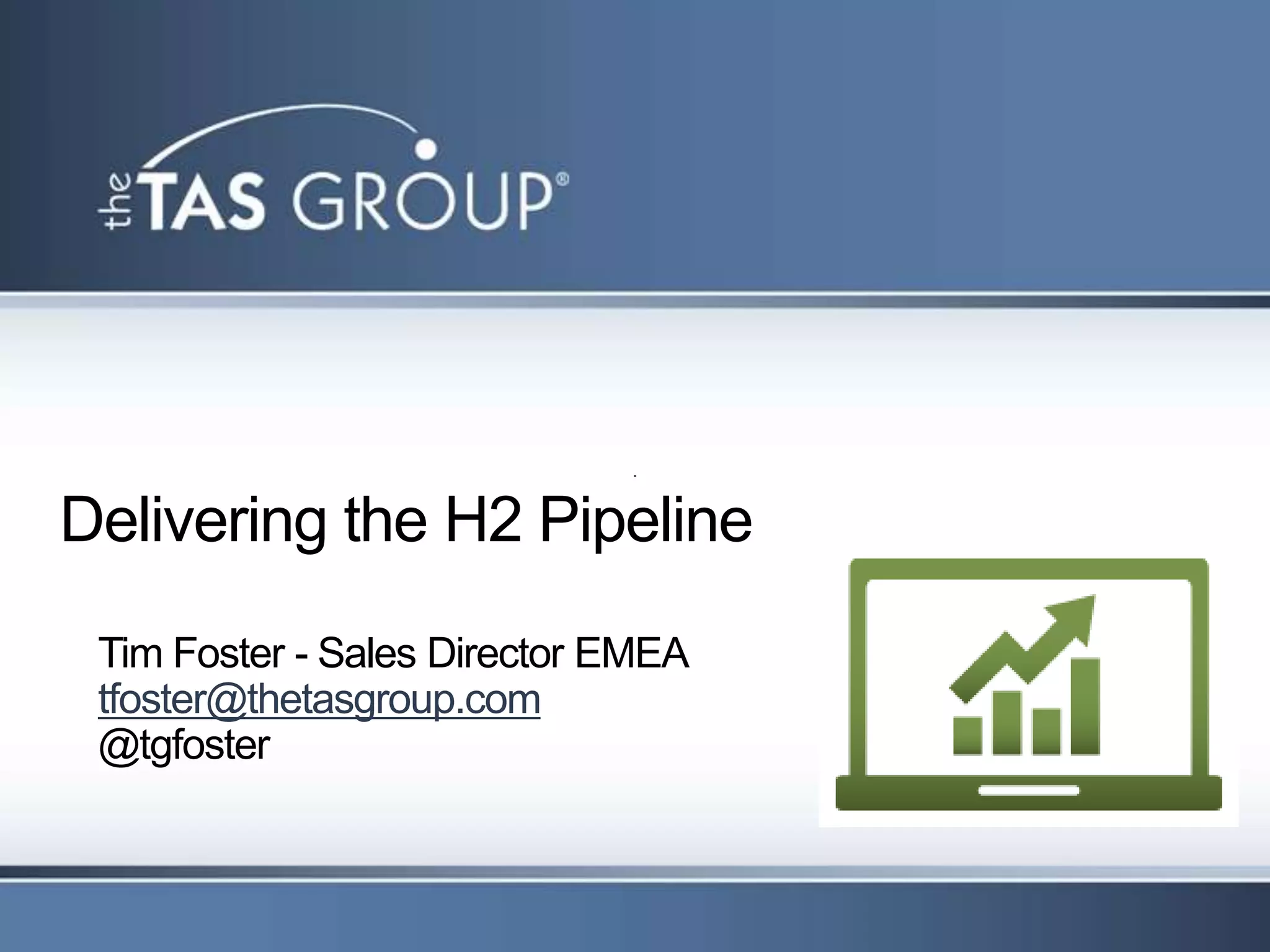 the TAS GROUP®

Delivering the H2 Pipeline

Tim Foster - Sales Director EMEA
tfoster@thetasgroup.com
@tgfoster